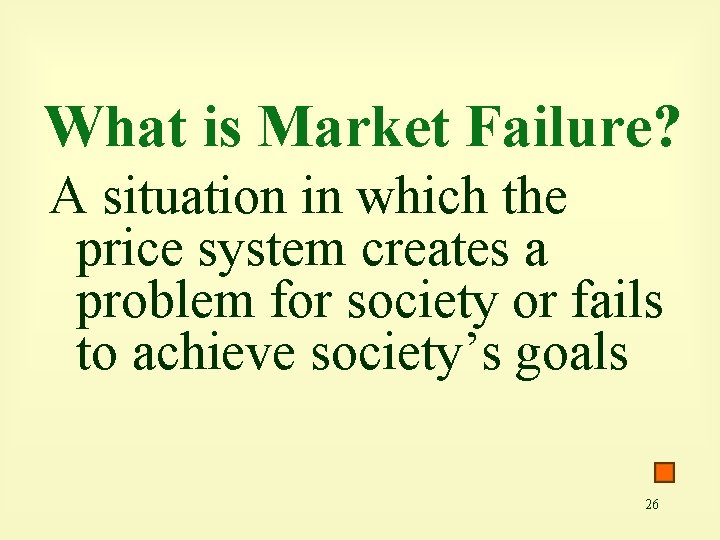 What is Market Failure?

A situation in which the price system creates a problem for society or fails to achieve society’s goals

26